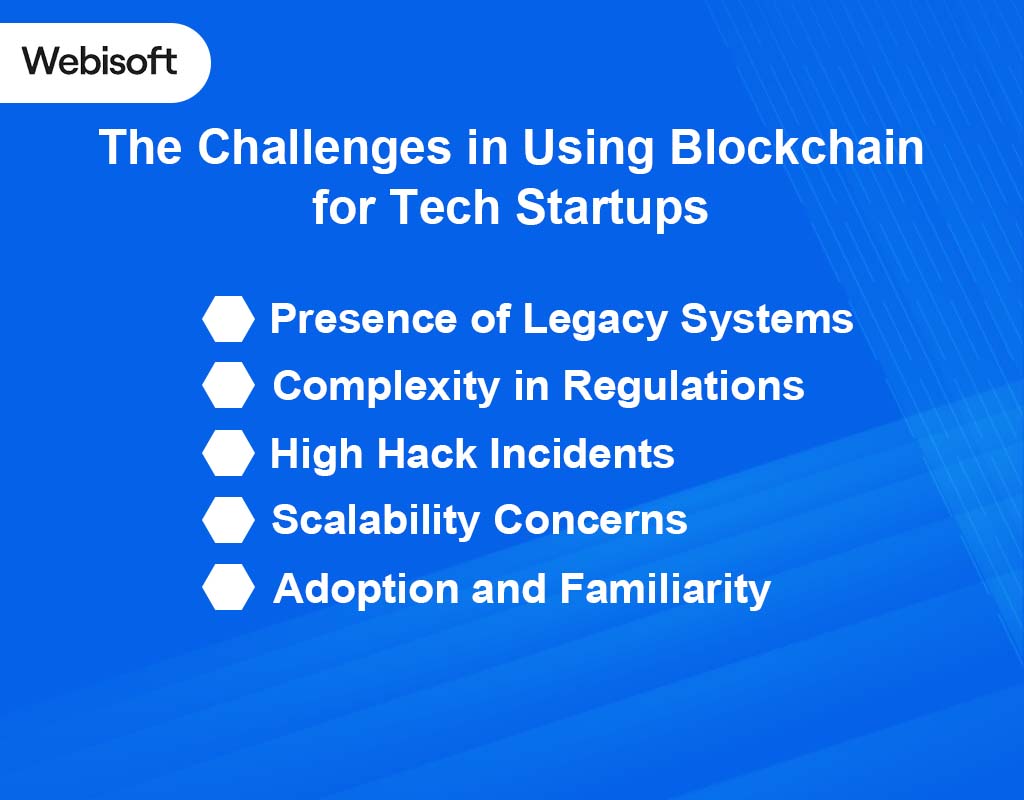 Webisoft

The Challenges in Using Blockchain for Tech Startups

Presence of Legacy Systems
Complexity in Regulations
High Hack Incidents
Scalability Concerns
Adoption and Familiarity